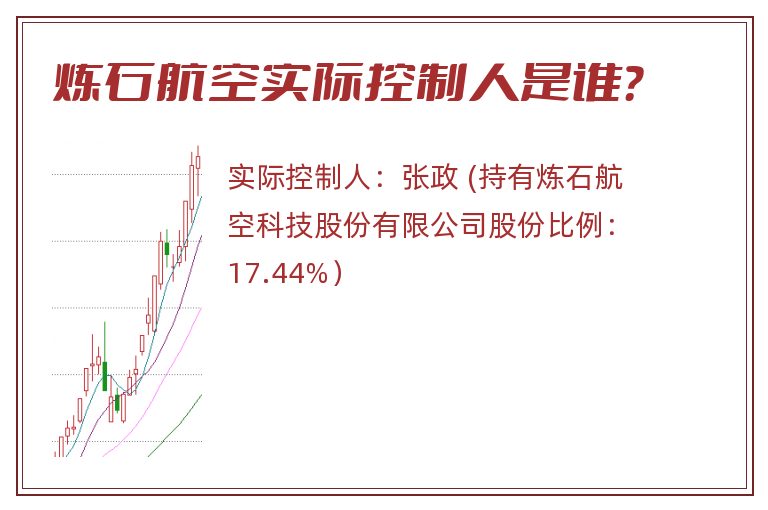 炼石航空实际控制人是谁?

实际控制人：张政 (持有炼石航空科技股份有限公司股份比例：17.44%)